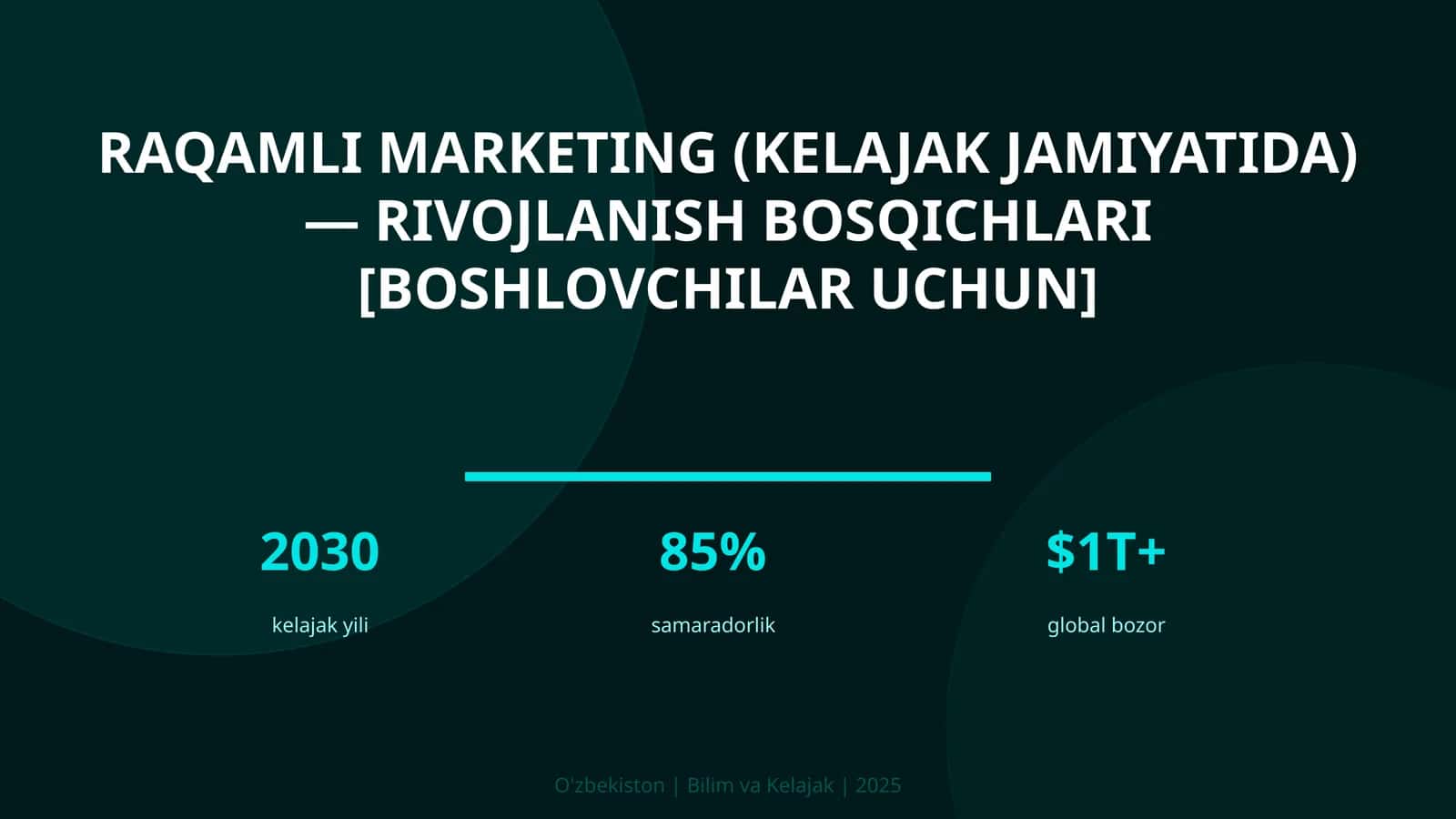 RAQAMLI MARKETING (KELAJAK JAMIYATIDA) — RIVOJLANISH BOSQICHLARI [BOSHLOVCHILAR UCHUN]

2030
kelajak yili

85%
samaradorlik

\$1T+
global bozor

O'zbekiston | Bilim va Kelajak | 2025